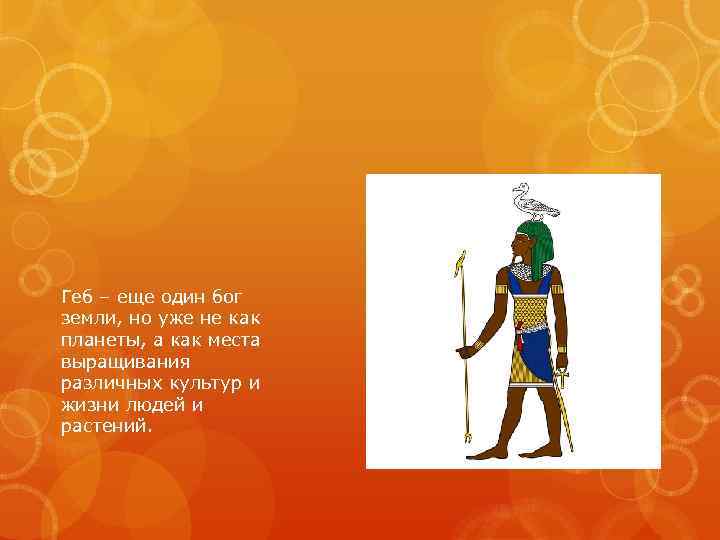 Геб – еще один бог земли, но уже не как планеты, а как места выращивания различных культур и жизни людей и растений.